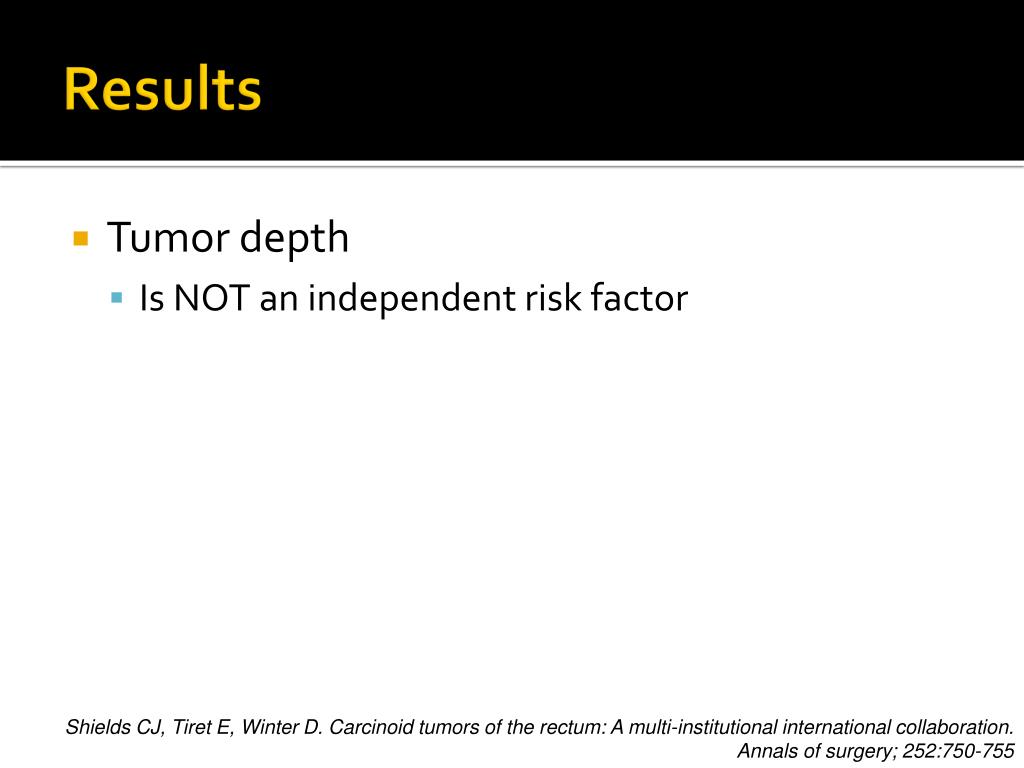 Results

Tumor depth

Is NOT an independent risk factor

Shields CJ, Tiret E, Winter D. Carcinoid tumors of the rectum: A multi-institutional international collaboration. Annals of surgery; 252:750-755